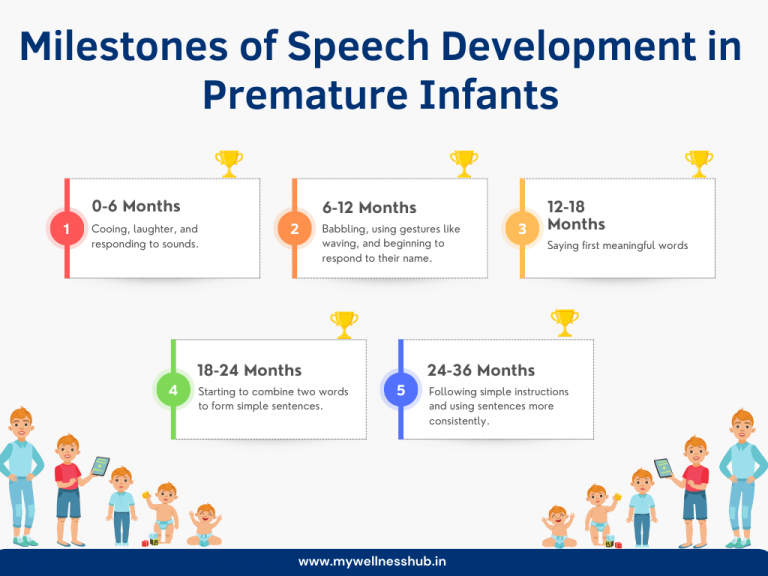 Milestones of Speech Development in Premature Infants

1
0-6 Months
Cooing, laughter, and responding to sounds.

2
6-12 Months
Babbling, using gestures like waving, and beginning to respond to their name.

3
12-18 Months
Saying first meaningful words

4
18-24 Months
Starting to combine two words to form simple sentences.

5
24-36 Months
Following simple instructions and using sentences more consistently.

www.mywellnesshub.in